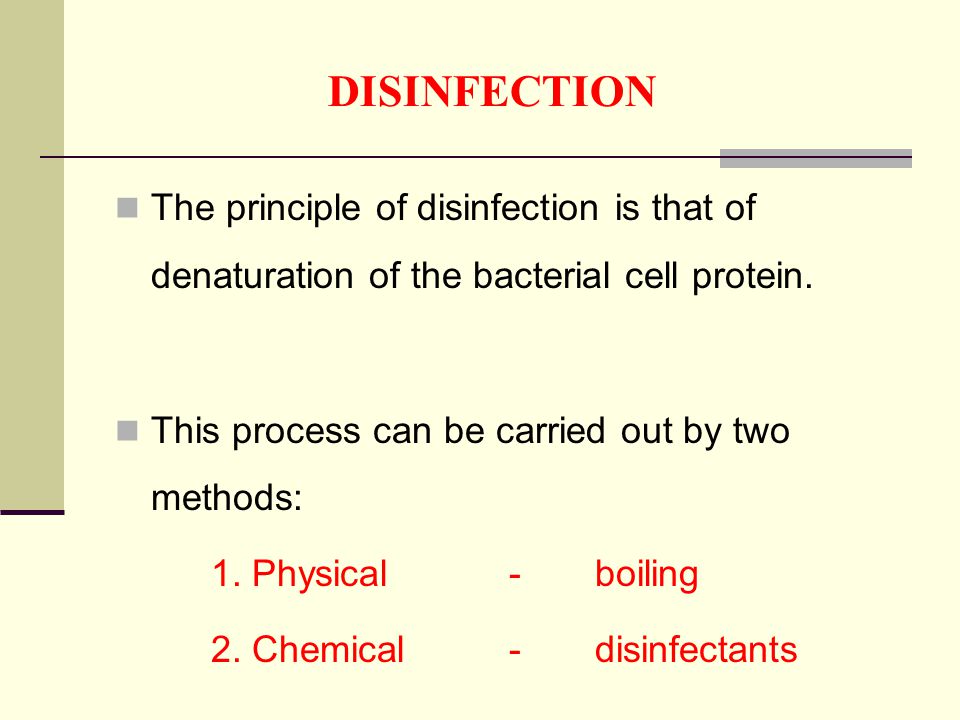 DISINFECTION

The principle of disinfection is that of denaturation of the bacterial cell protein.

This process can be carried out by two methods:

1. Physical - boiling

2. Chemical - disinfectants